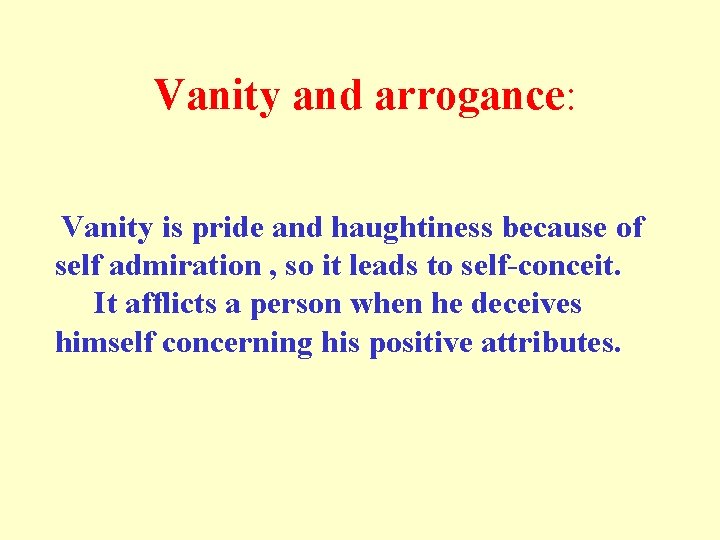 Vanity and arrogance:

Vanity is pride and haughtiness because of self admiration , so it leads to self-conceit. It afflicts a person when he deceives himself concerning his positive attributes.